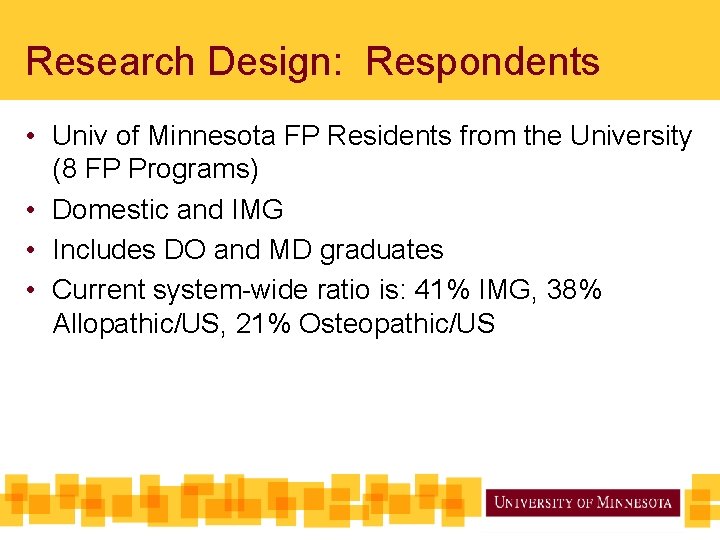 Research Design: Respondents

• Univ of Minnesota FP Residents from the University (8 FP Programs)
• Domestic and IMG
• Includes DO and MD graduates
• Current system-wide ratio is: 41% IMG, 38% Allopathic/US, 21% Osteopathic/US

UNIVERSITY OF MINNESOTA